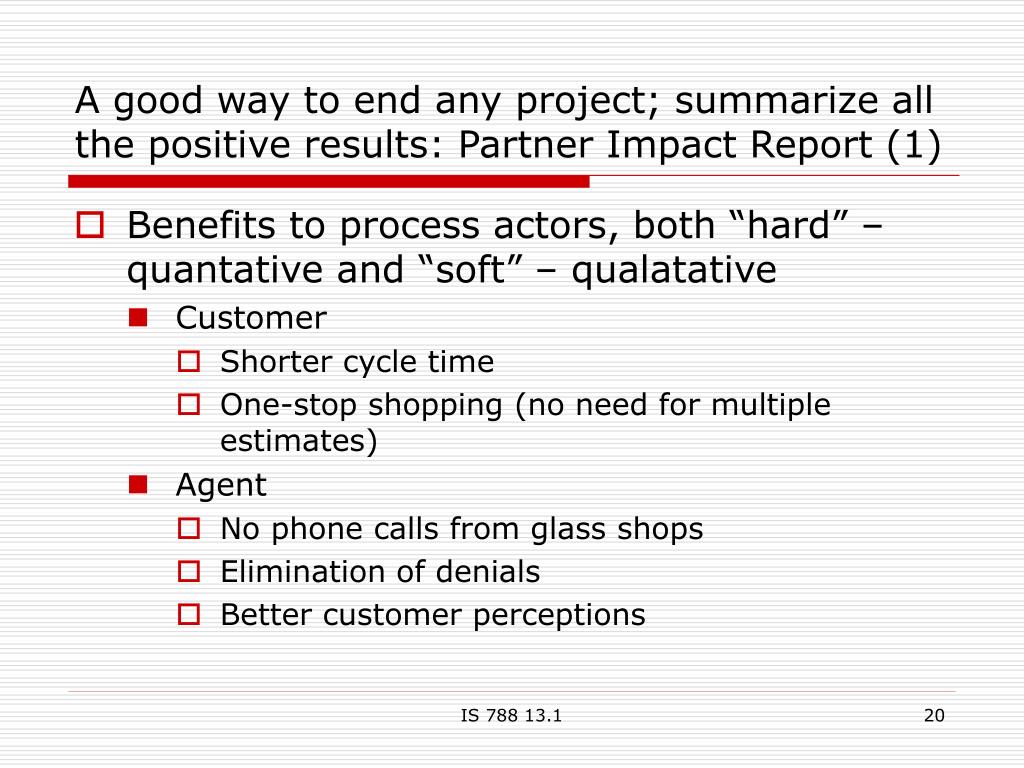 A good way to end any project; summarize all the positive results: Partner Impact Report (1)

Benefits to process actors, both “hard” – quantative and “soft” – qualatative

Customer

Shorter cycle time

One-stop shopping (no need for multiple estimates)

Agent

No phone calls from glass shops

Elimination of denials

Better customer perceptions

IS 788 13.1

20